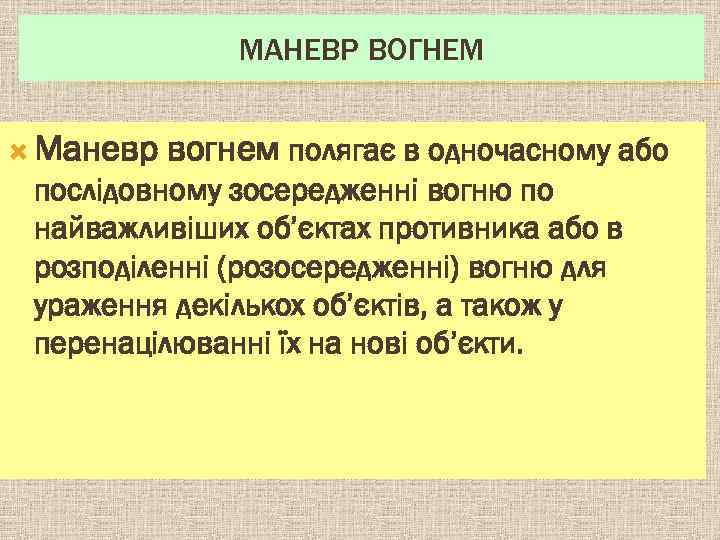 МАНЕВР ВОГНЕМ

Маневр вогнем полягає в одночасному або послідовному зосередженні вогню по найважливіших об'єктах противника або в розподіленні (розосередженні) вогню для ураження декількох об'єктів, а також у перенацілюванні їх на нові об'єкти.